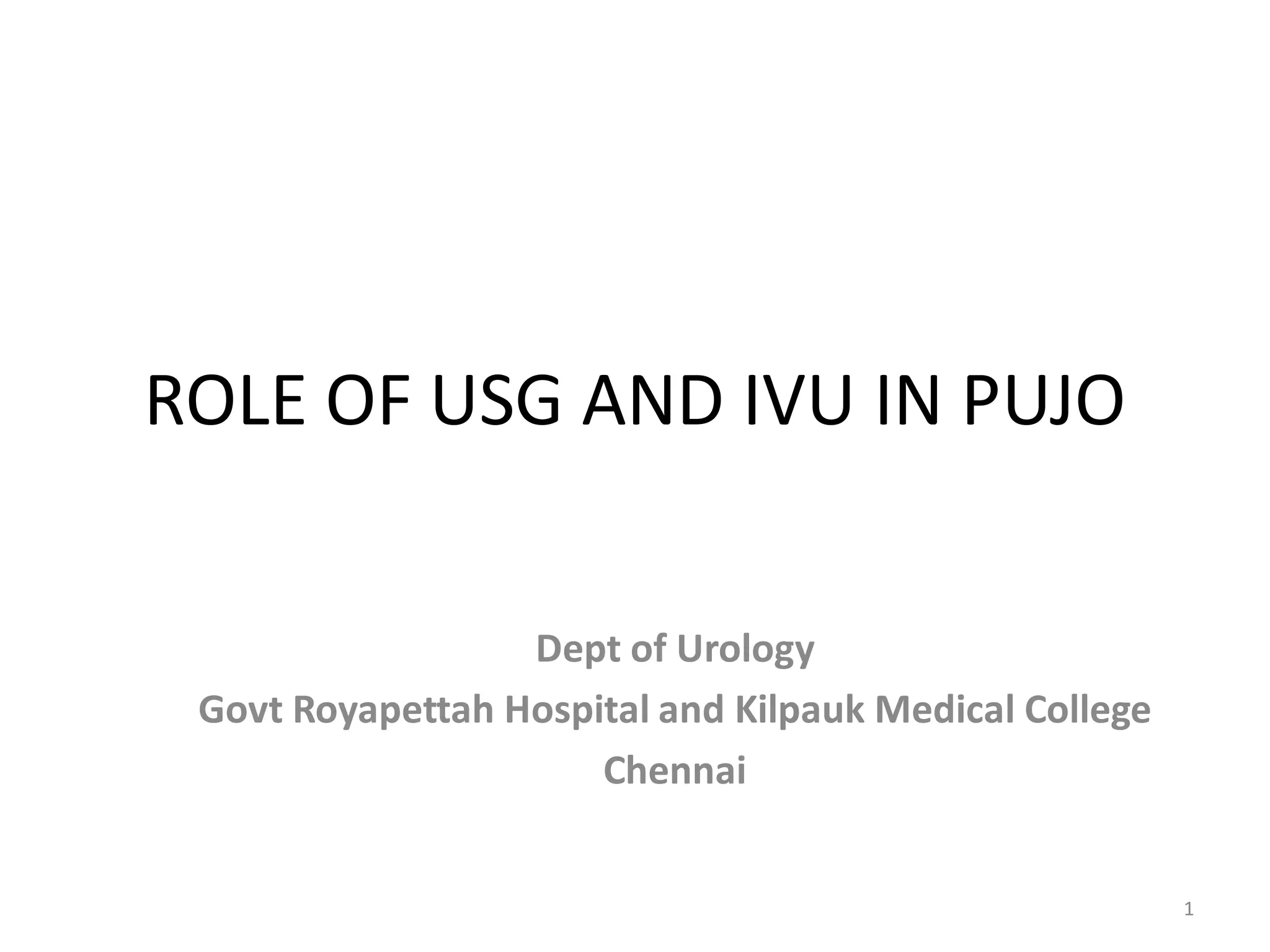 ROLE OF USG AND IVU IN PUJO

Dept of Urology
Govt Royapettah Hospital and Kilpauk Medical College
Chennai

1